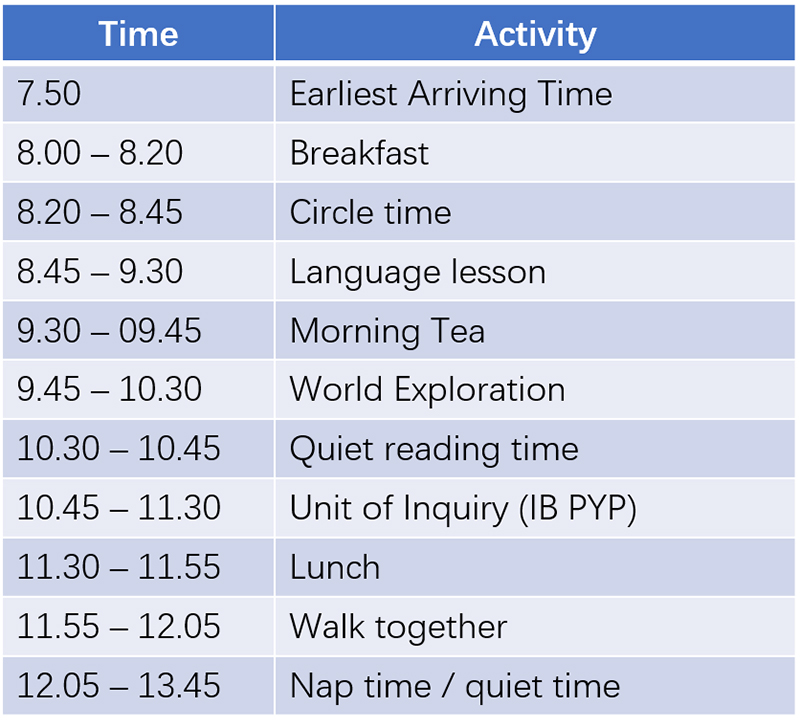 | Time | Activity |
|---|---|
| 7.50 | Earliest Arriving Time |
| 8.00 – 8.20 | Breakfast |
| 8.20 – 8.45 | Circle time |
| 8.45 – 9.30 | Language lesson |
| 9.30 – 09.45 | Morning Tea |
| 9.45 – 10.30 | World Exploration |
| 10.30 – 10.45 | Quiet reading time |
| 10.45 – 11.30 | Unit of Inquiry (IB PYP) |
| 11.30 – 11.55 | Lunch |
| 11.55 – 12.05 | Walk together |
| 12.05 – 13.45 | Nap time / quiet time |